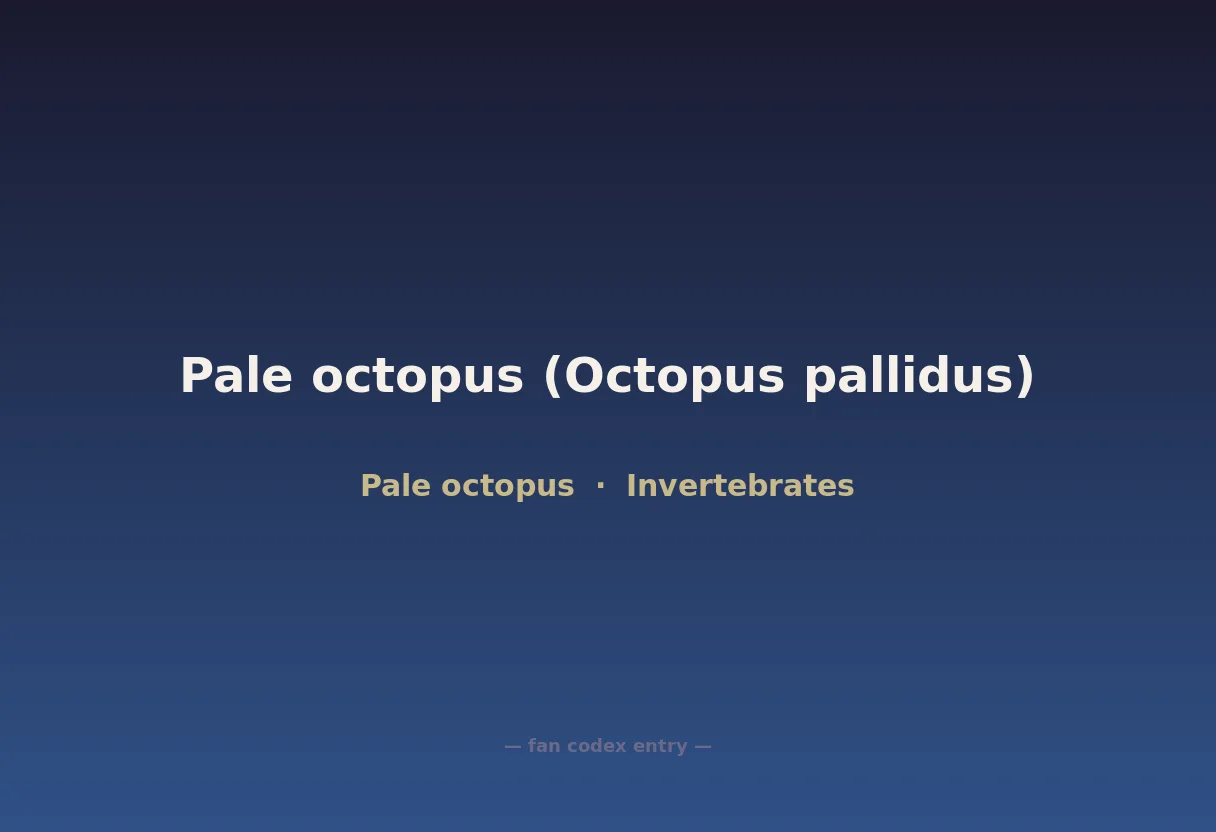 Pale octopus (Octopus pallidus)

Pale octopus · Invertebrates

— fan codex entry —